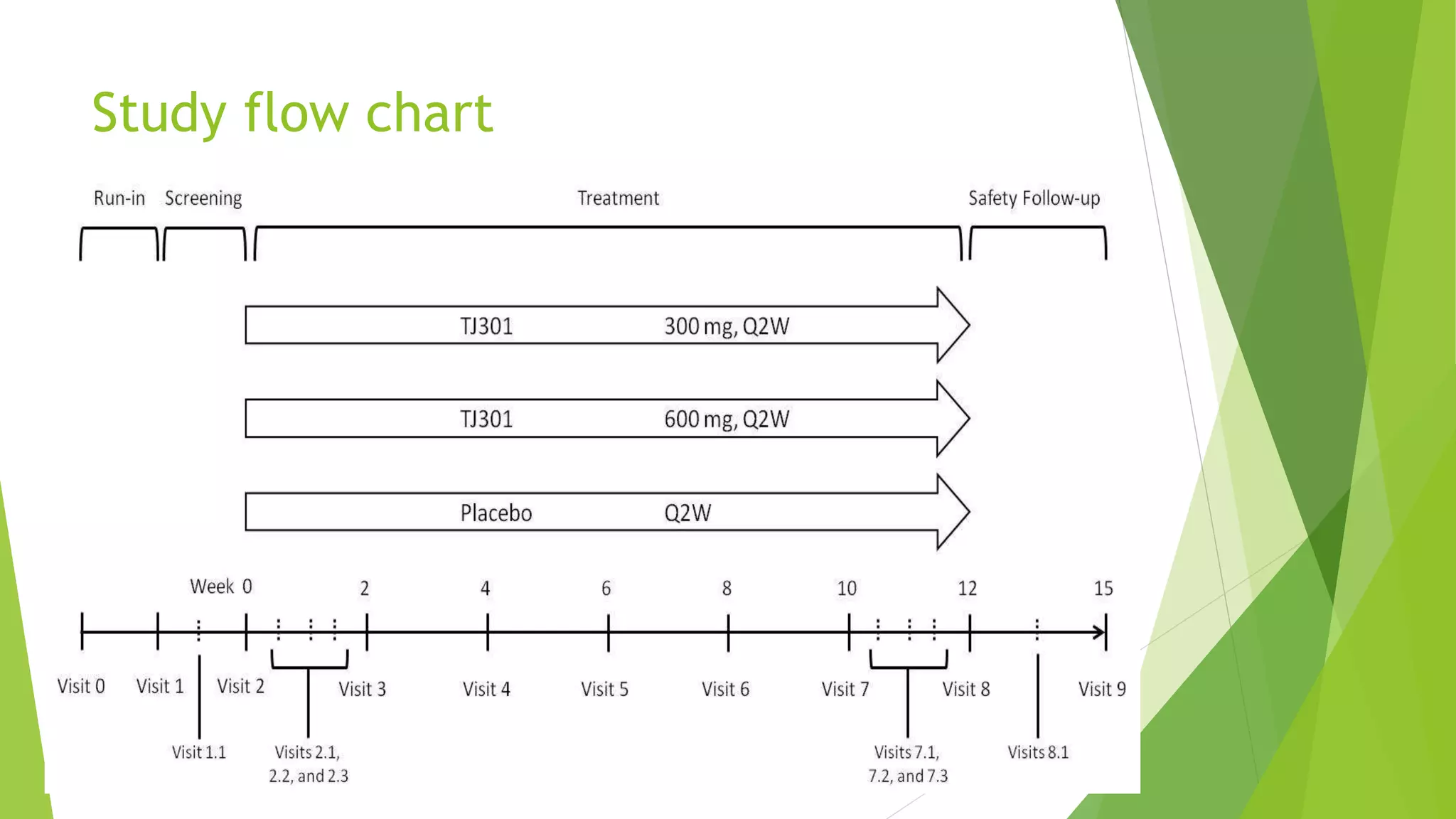 Study flow chart

Run-in Screening Treatment Safety Follow-up

TJ301 300 mg, Q2W

TJ301 600 mg, Q2W

Placebo Q2W

Week 0 2 4 6 8 10 12 15

Visit 0 Visit 1 Visit 2 Visit 3 Visit 4 Visit 5 Visit 6 Visit 7 Visit 8 Visit 9

Visit 1.1 Visits 2.1, 2.2, and 2.3 Visits 7.1, 7.2, and 7.3 Visits 8.1